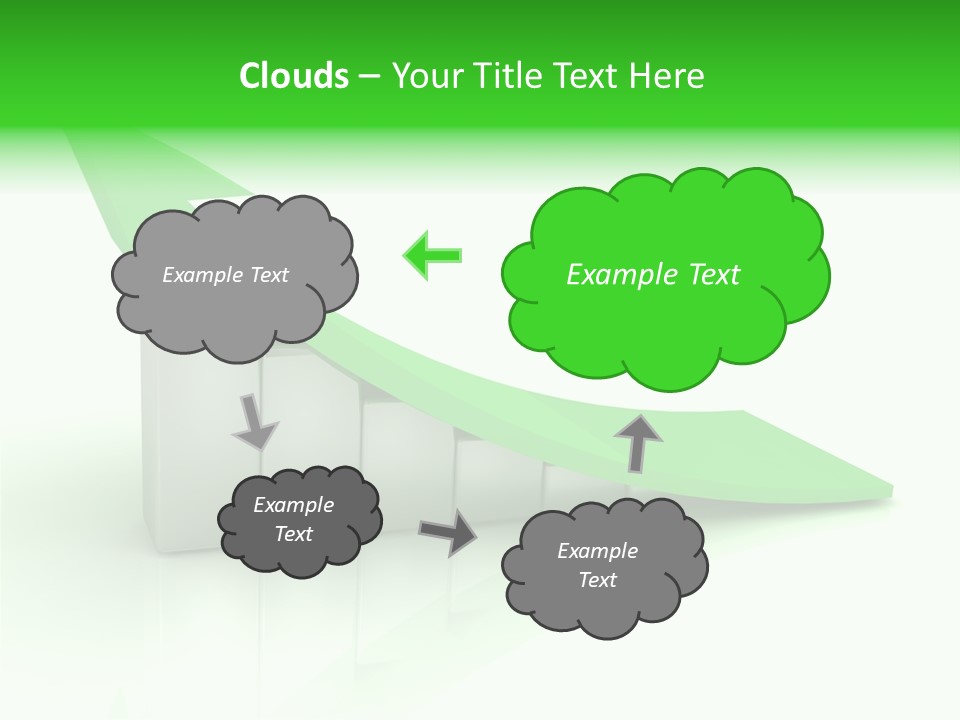 Clouds – Your Title Text Here

Example Text

Example Text

Example Text

Example Text